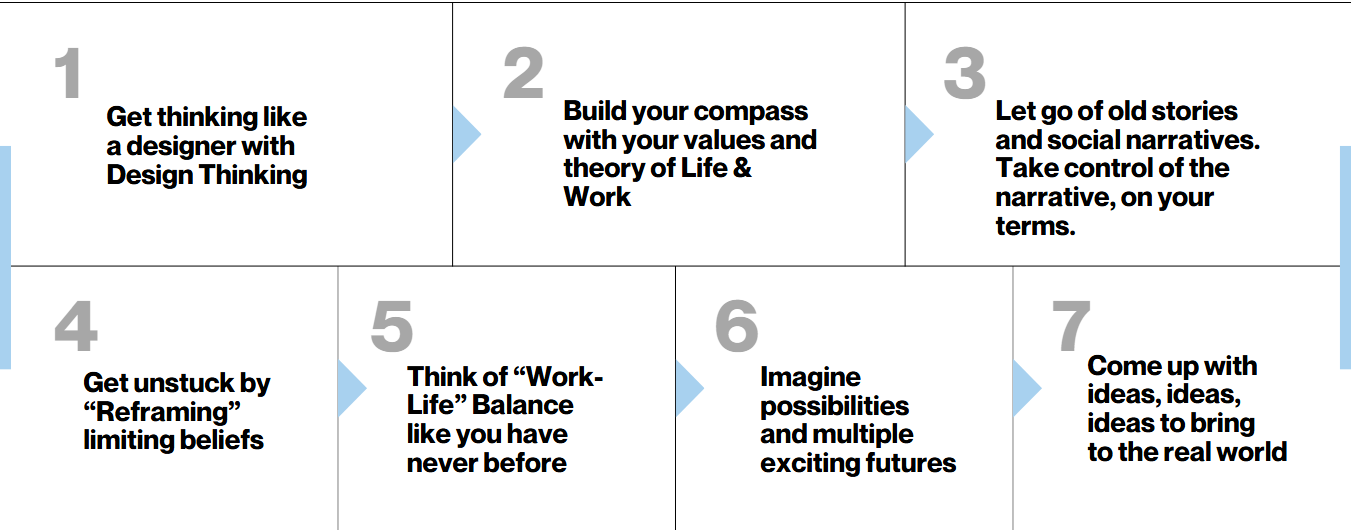 1
Get thinking like a designer with Design Thinking

2
Build your compass with your values and theory of Life & Work

3
Let go of old stories and social narratives. Take control of the narrative, on your terms.

4
Get unstuck by “Reframing” limiting beliefs

5
Think of “Work-Life” Balance like you have never before

6
Imagine possibilities and multiple exciting futures

7
Come up with ideas, ideas, ideas to bring to the real world